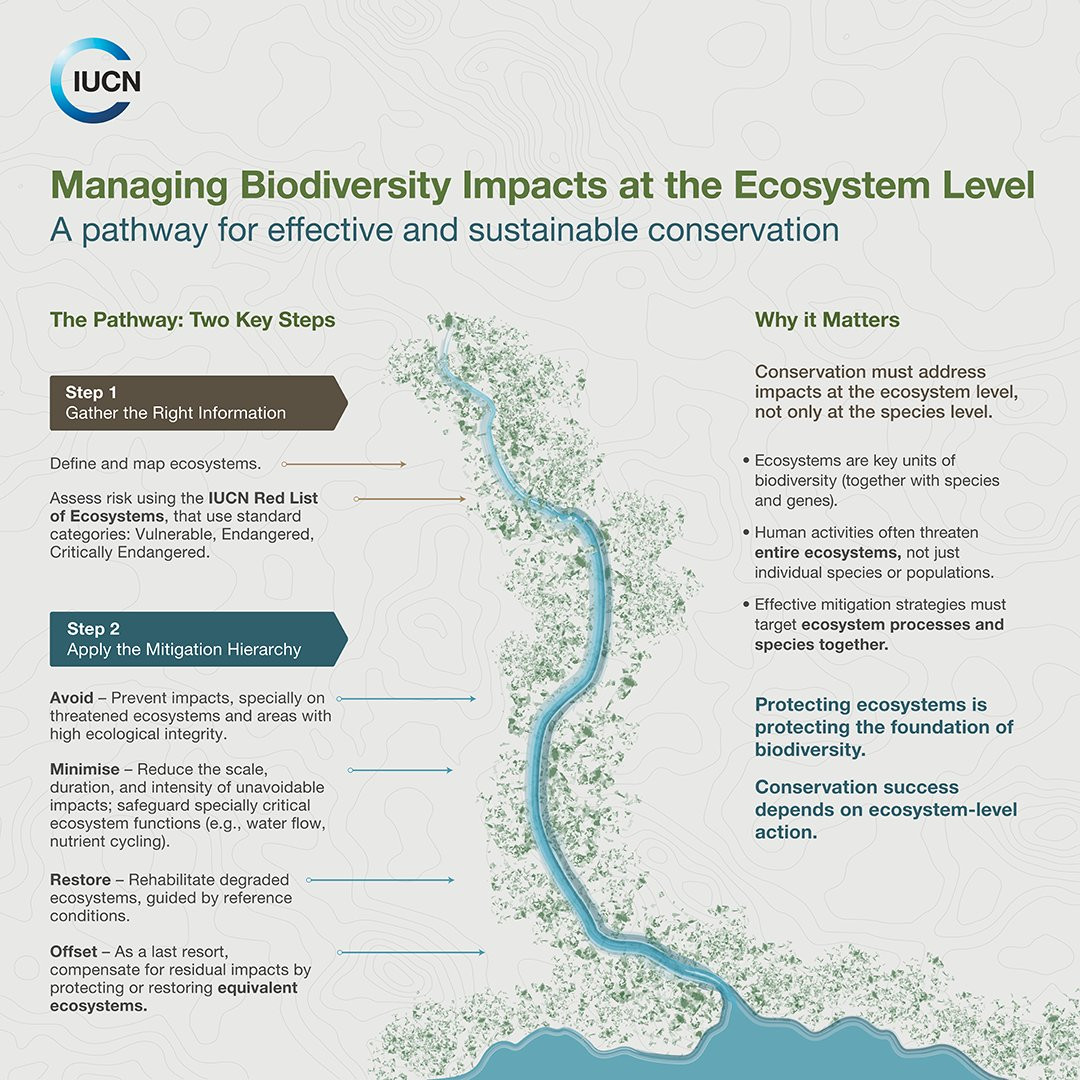 IUCN

Managing Biodiversity Impacts at the Ecosystem Level
A pathway for effective and sustainable conservation

The Pathway: Two Key Steps

Step 1
Gather the Right Information

Define and map ecosystems.

Assess risk using the IUCN Red List of Ecosystems, that use standard categories: Vulnerable, Endangered, Critically Endangered.

Step 2
Apply the Mitigation Hierarchy

Avoid – Prevent impacts, specially on threatened ecosystems and areas with high ecological integrity.

Minimise – Reduce the scale, duration, and intensity of unavoidable impacts; safeguard specially critical ecosystem functions (e.g., water flow, nutrient cycling).

Restore – Rehabilitate degraded ecosystems, guided by reference conditions.

Offset – As a last resort, compensate for residual impacts by protecting or restoring equivalent ecosystems.

Why it Matters

Conservation must address impacts at the ecosystem level, not only at the species level.

• Ecosystems are key units of biodiversity (together with species and genes).

• Human activities often threaten entire ecosystems, not just individual species or populations.

• Effective mitigation strategies must target ecosystem processes and species together.

Protecting ecosystems is protecting the foundation of biodiversity.

Conservation success depends on ecosystem-level action.